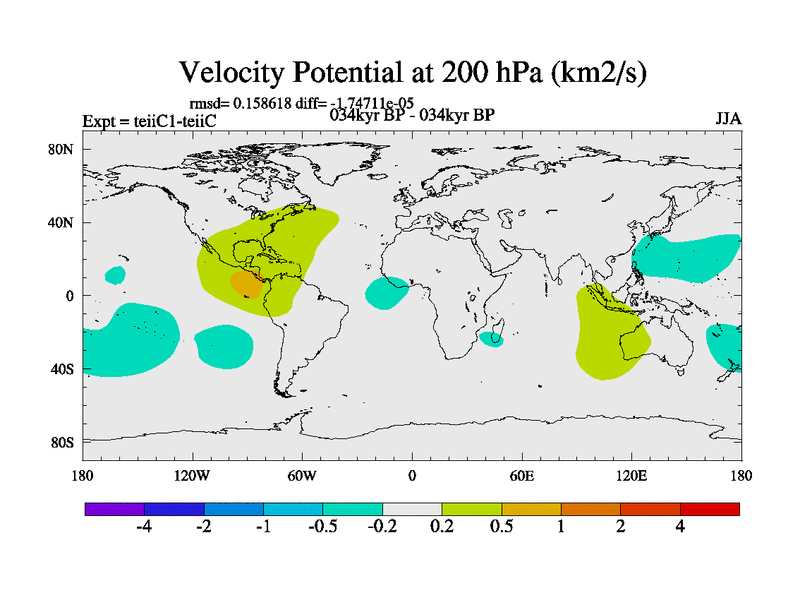 Velocity Potential at 200 hPa (km2/s)

rmsd= 0.158618 diff= -1.74711e-05

Expt = teiiC1-teiiC

034kyr BP - 034kyr BP

JJA

80N

40N

0

40S

80S

180

120W

60W

0

60E

120E

180

-4

-2

-1

-0.5

-0.2

0.2

0.5

1

2

4